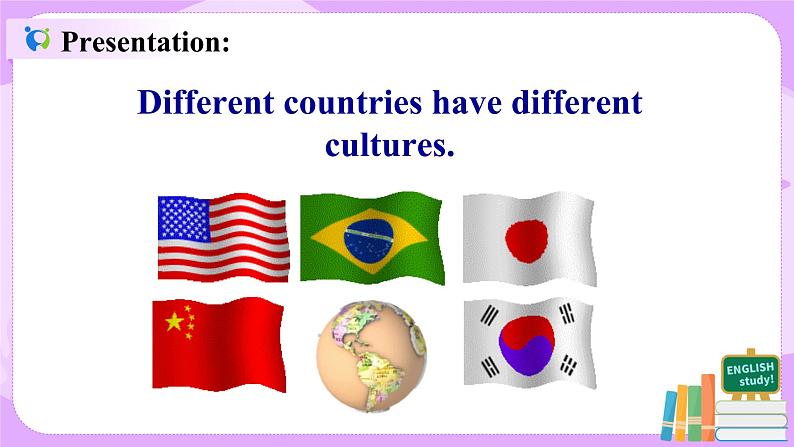 Presentation:

Different countries have different cultures.

ENGLISH study!